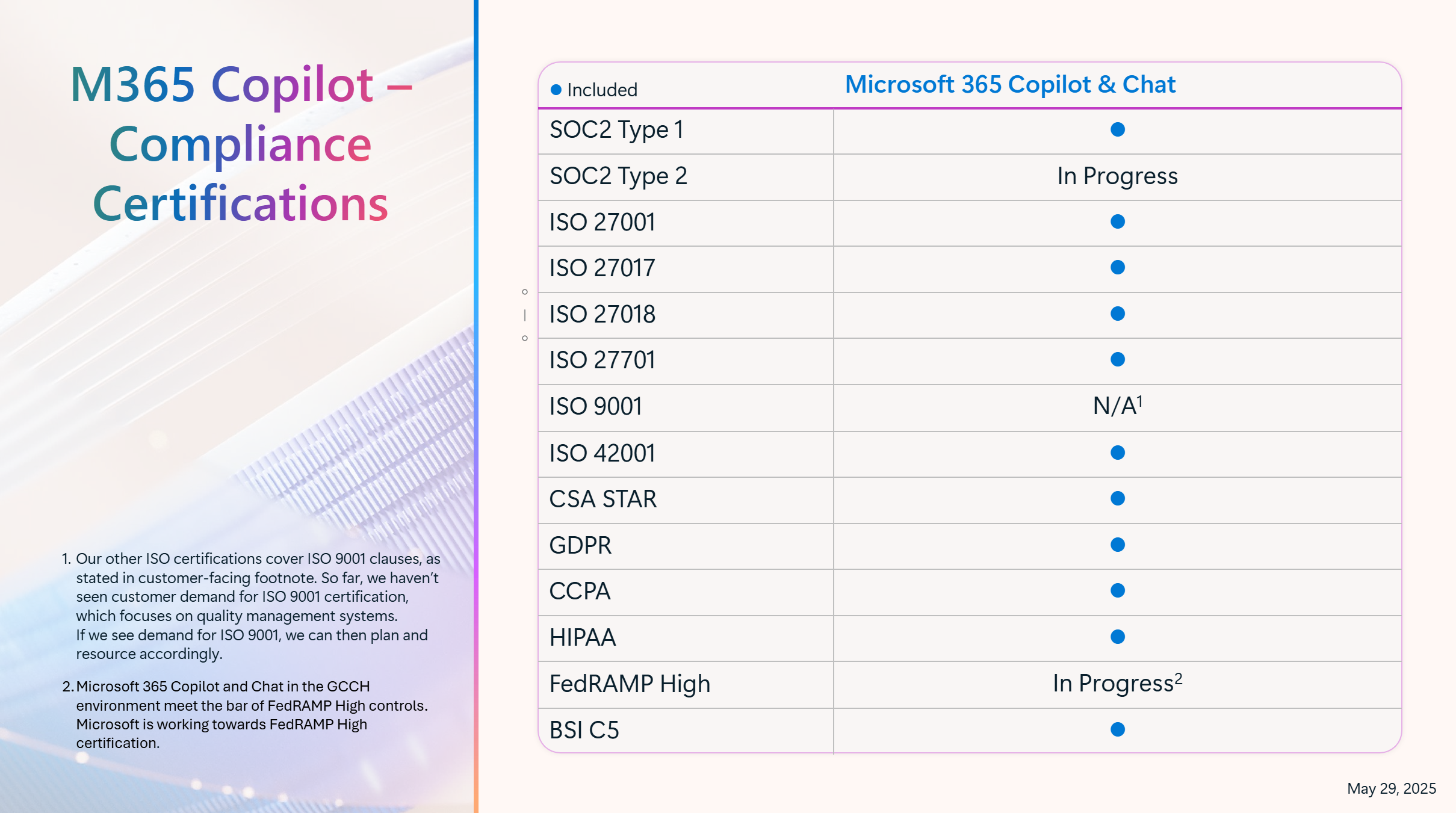 M365 Copilot – Compliance Certifications

1. Our other ISO certifications cover ISO 9001 clauses, as stated in customer-facing footnote. So far, we haven't seen customer demand for ISO 9001 certification, which focuses on quality management systems.
If we see demand for ISO 9001, we can then plan and resource accordingly.

2. Microsoft 365 Copilot and Chat in the GCCH environment meet the bar of FedRAMP High controls. Microsoft is working towards FedRAMP High certification.

| ● Included | Microsoft 365 Copilot & Chat |
|---|---|
| SOC2 Type 1 | ● |
| SOC2 Type 2 | In Progress |
| ISO 27001 | ● |
| ISO 27017 | ● |
| ISO 27018 | ● |
| ISO 27701 | ● |
| ISO 9001 | N/A$^1$ |
| ISO 42001 | ● |
| CSA STAR | ● |
| GDPR | ● |
| CCPA | ● |
| HIPAA | ● |
| FedRAMP High | In Progress$^2$ |
| BSI C5 | ● |

May 29, 2025